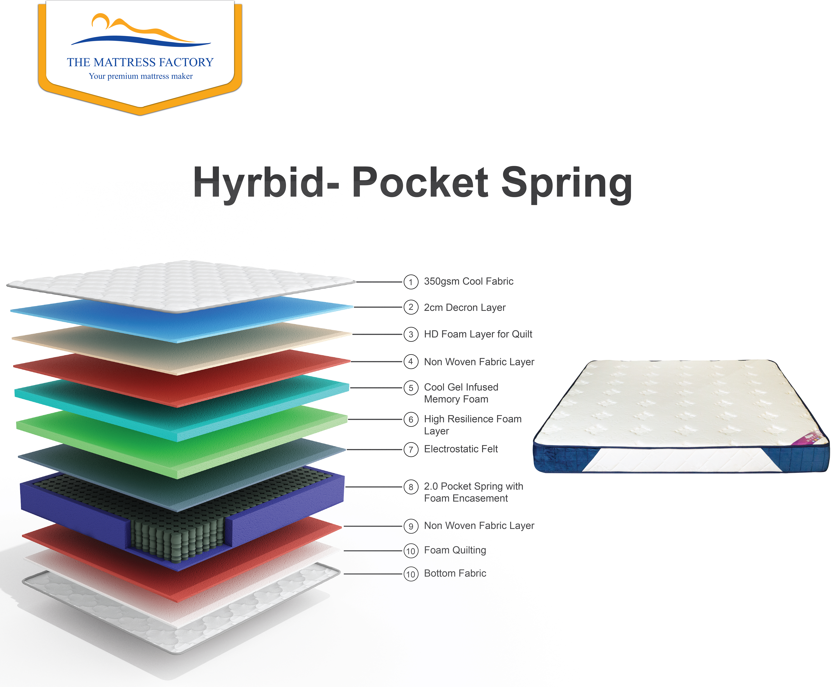 THE MATTRESS FACTORY
Your premium mattress maker

Hyrbid- Pocket Spring

1 350gsm Cool Fabric
2 2cm Decron Layer
3 HD Foam Layer for Quilt
4 Non Woven Fabric Layer
5 Cool Gel Infused Memory Foam
6 High Resilience Foam Layer
7 Electrostatic Felt
8 2.0 Pocket Spring with Foam Encasement
9 Non Woven Fabric Layer
10 Foam Quilting
10 Bottom Fabric